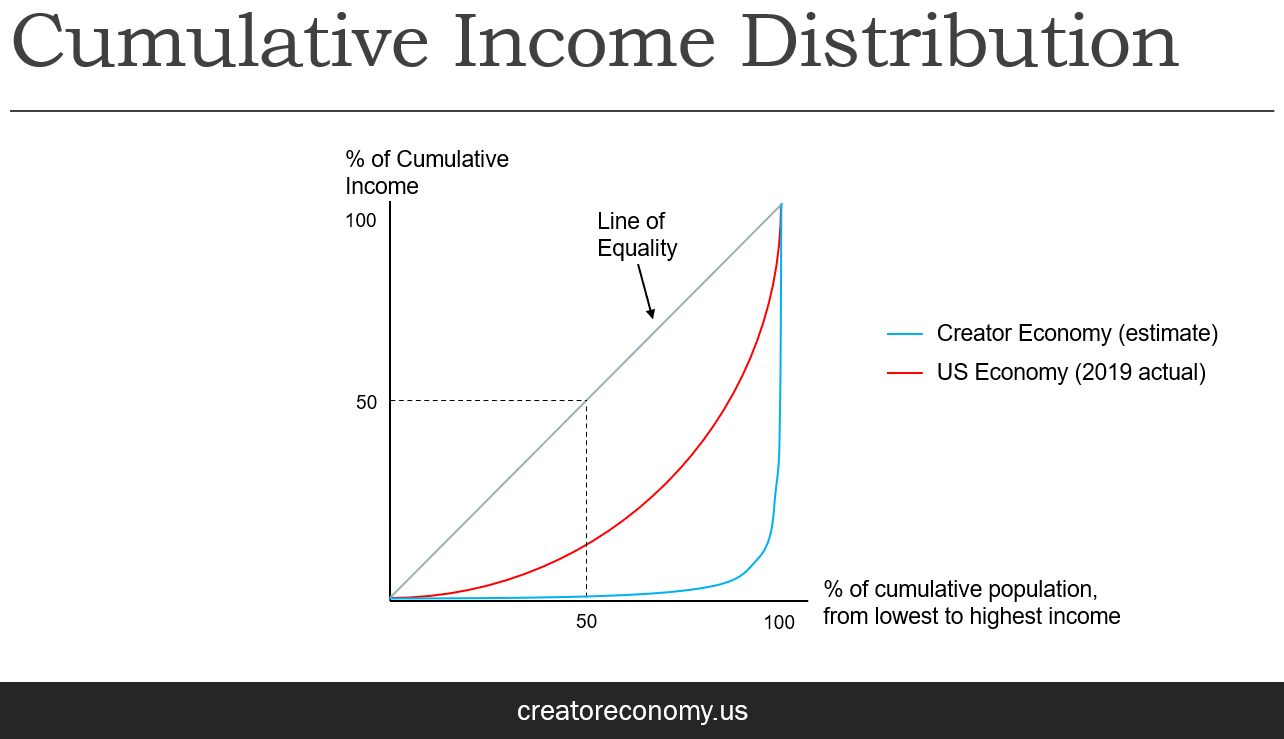 Cumulative Income Distribution

% of Cumulative Income

100

50

Line of Equality

Creator Economy (estimate)
US Economy (2019 actual)

50

100

% of cumulative population, from lowest to highest income

creatoreconomy.us